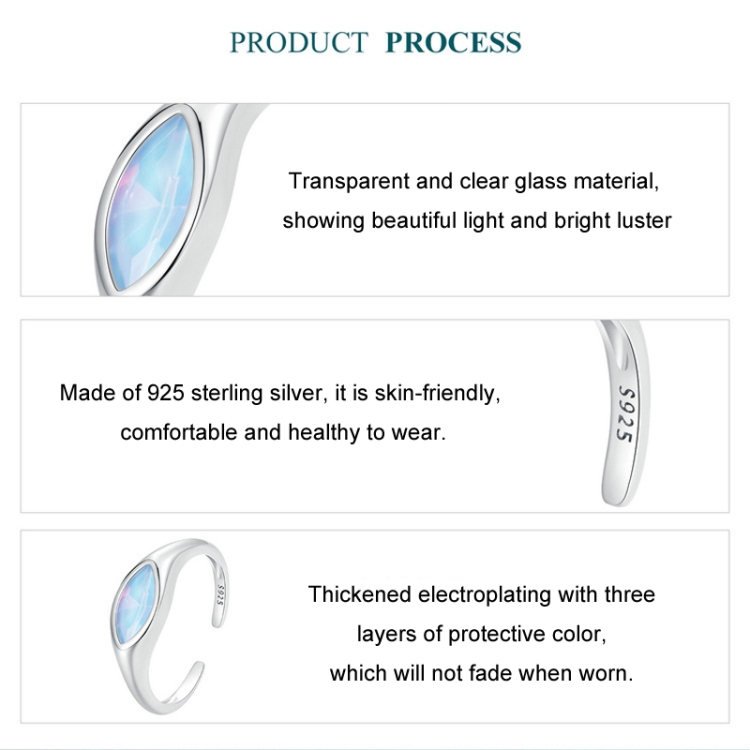 PRODUCT PROCESS

Transparent and clear glass material, showing beautiful light and bright luster

Made of 925 sterling silver, it is skin-friendly, comfortable and healthy to wear.

S925

S925

Thickened electroplating with three layers of protective color, which will not fade when worn.